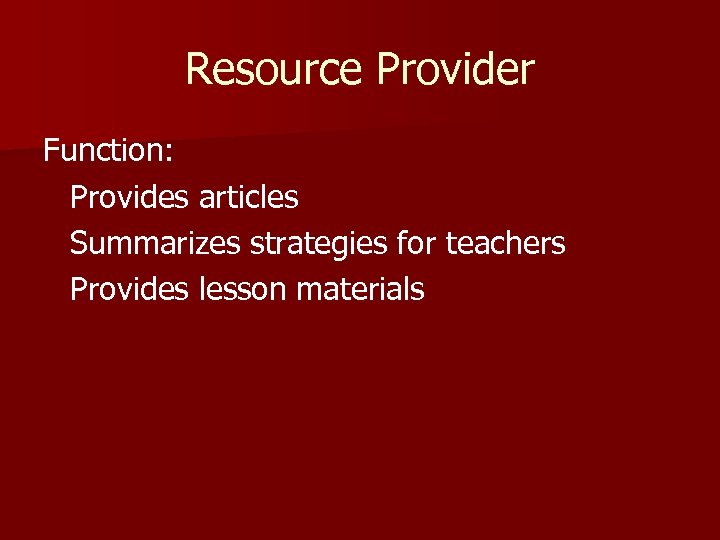 Resource Provider

Function:
Provides articles
Summarizes strategies for teachers
Provides lesson materials